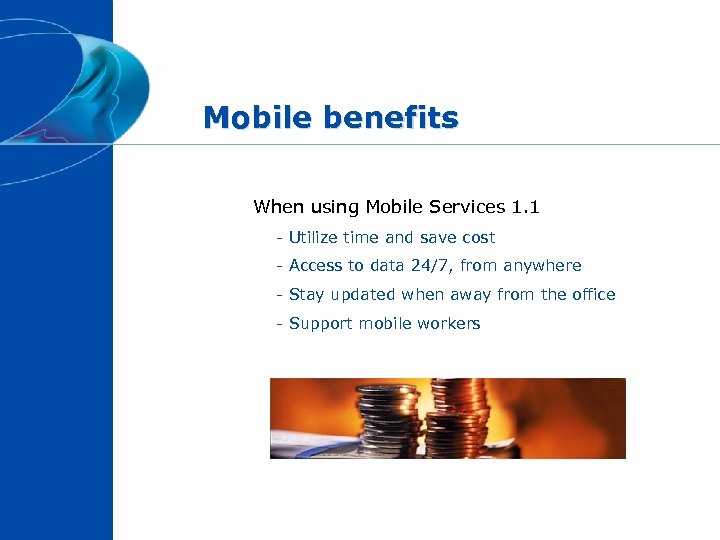 Mobile benefits

When using Mobile Services 1.1

- Utilize time and save cost

- Access to data 24/7, from anywhere

- Stay updated when away from the office

- Support mobile workers